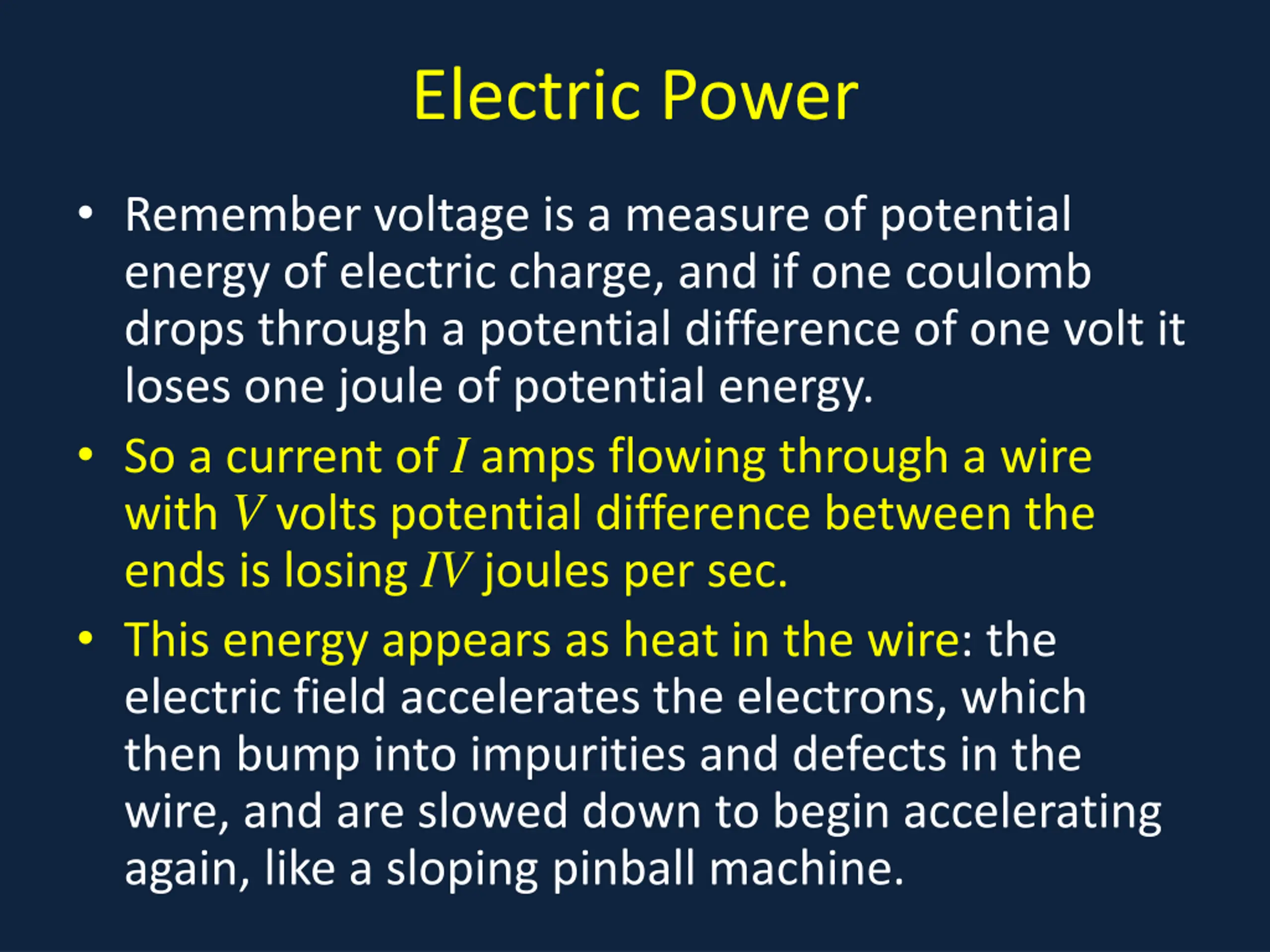 Electric Power

• Remember voltage is a measure of potential energy of electric charge, and if one coulomb drops through a potential difference of one volt it loses one joule of potential energy.

• So a current of $I$ amps flowing through a wire with $V$ volts potential difference between the ends is losing $IV$ joules per sec.

• This energy appears as heat in the wire: the electric field accelerates the electrons, which then bump into impurities and defects in the wire, and are slowed down to begin accelerating again, like a sloping pinball machine.